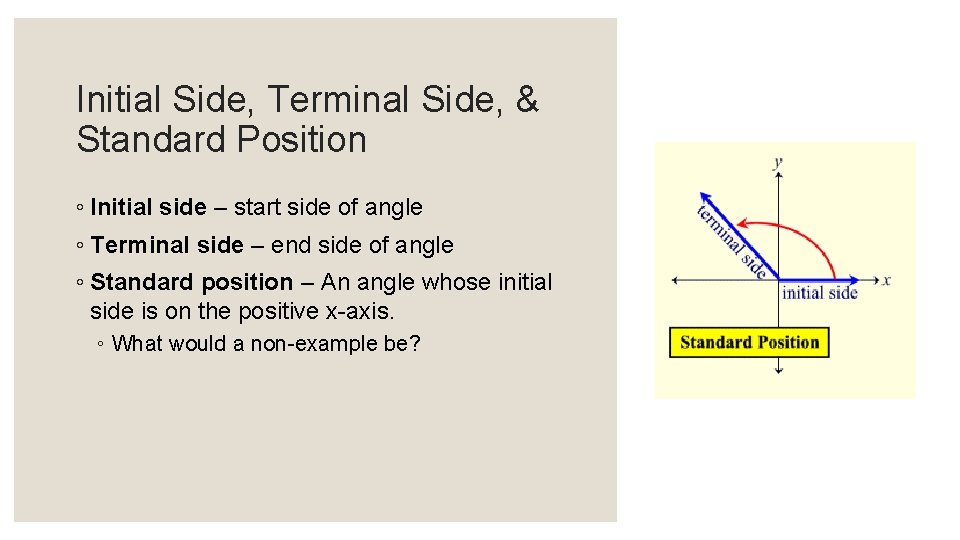 Initial Side, Terminal Side, & Standard Position

◦ Initial side – start side of angle

◦ Terminal side – end side of angle

◦ Standard position – An angle whose initial side is on the positive x-axis.

◦ What would a non-example be?

y

terminal side

x

initial side

Standard Position